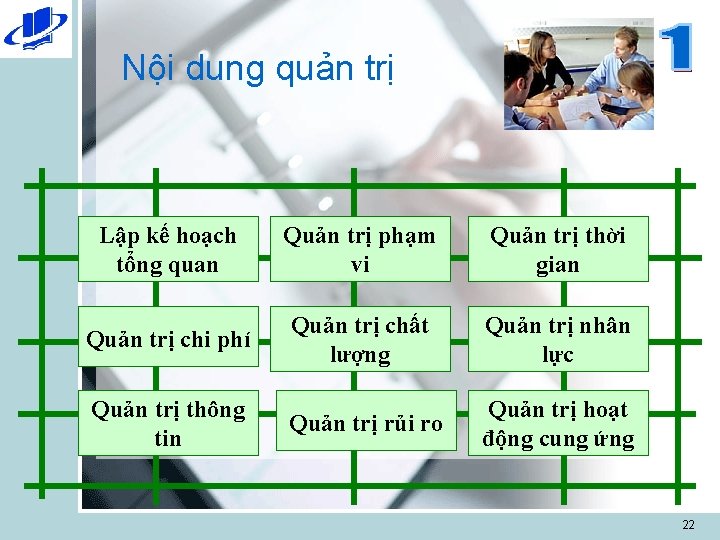 Nội dung quản trị

1

Lập kế hoạch tổng quan

Quản trị phạm vi

Quản trị thời gian

Quản trị chi phí

Quản trị chất lượng

Quản trị nhân lực

Quản trị thông tin

Quản trị rủi ro

Quản trị hoạt động cung ứng

22